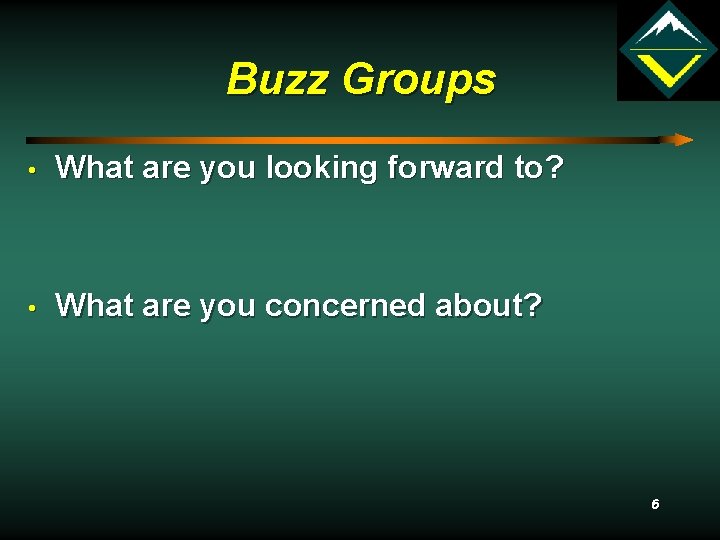 Buzz Groups

• What are you looking forward to?

• What are you concerned about?

6